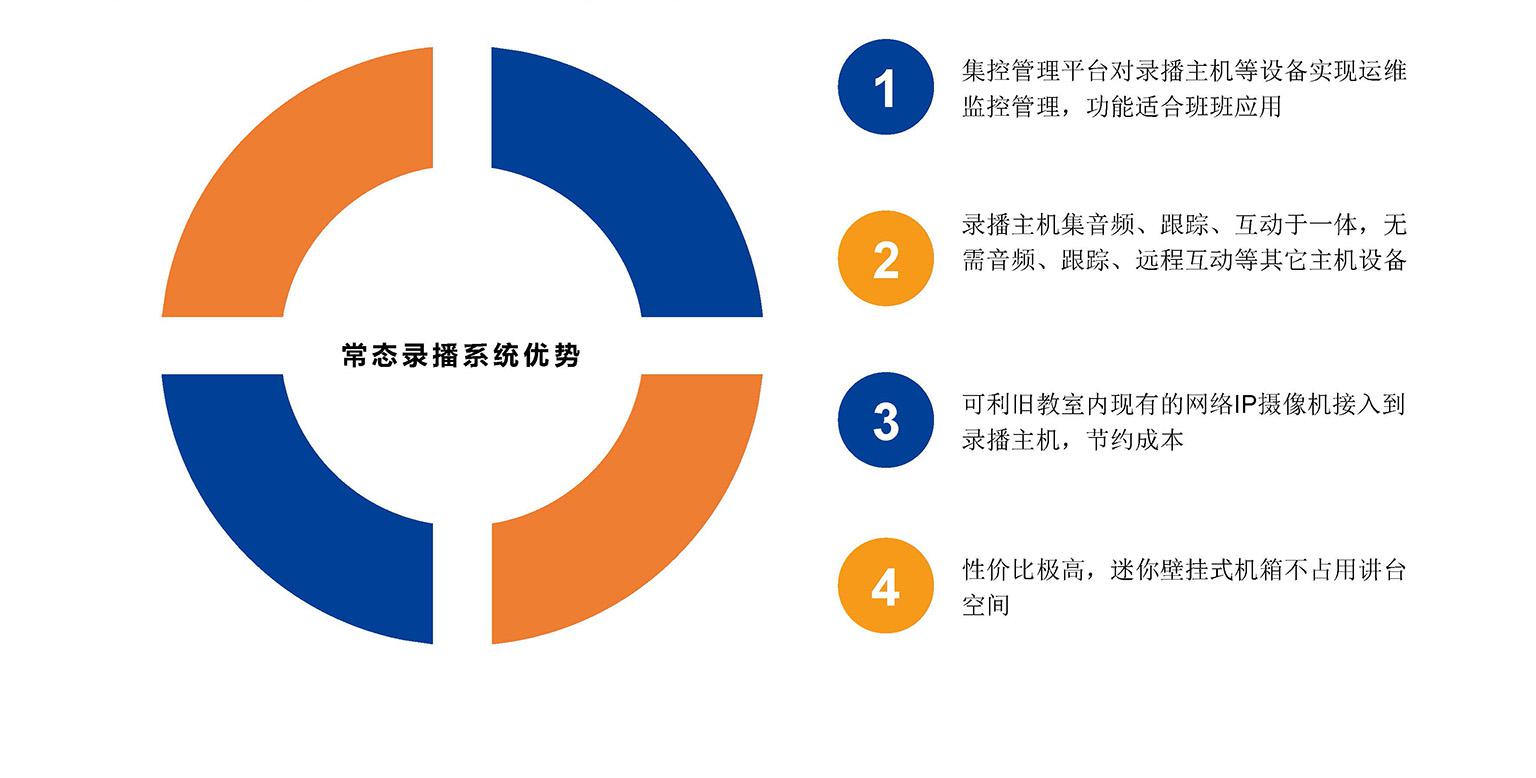 常态录播系统优势

1
集控管理平台对录播主机等设备实现运维监控管理，功能适合班班应用

2
录播主机集音频、跟踪、互动于一体，无需音频、跟踪、远程互动等其它主机设备

3
可利旧教室内现有的网络IP摄像机接入到录播主机，节约成本

4
性价比极高，迷你壁挂式机箱不占用讲台空间